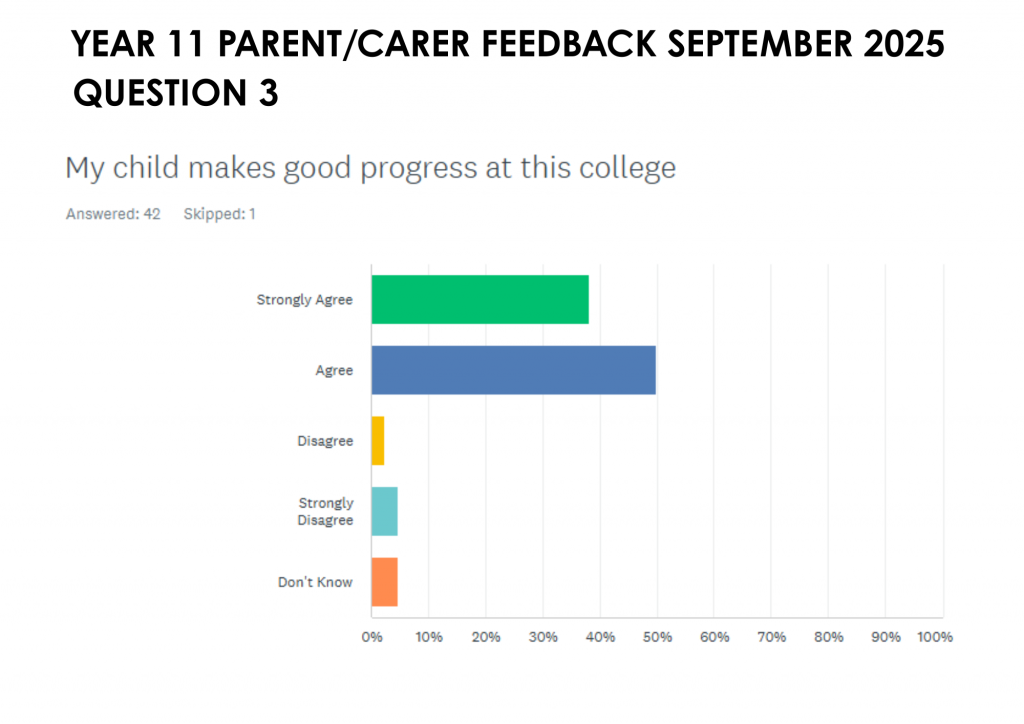 YEAR 11 PARENT/CARER FEEDBACK SEPTEMBER 2025
QUESTION 3

My child makes good progress at this college

Answered: 42 Skipped: 1

Strongly Agree

Agree

Disagree

Strongly Disagree

Don't Know

0% 10% 20% 30% 40% 50% 60% 70% 80% 90% 100%